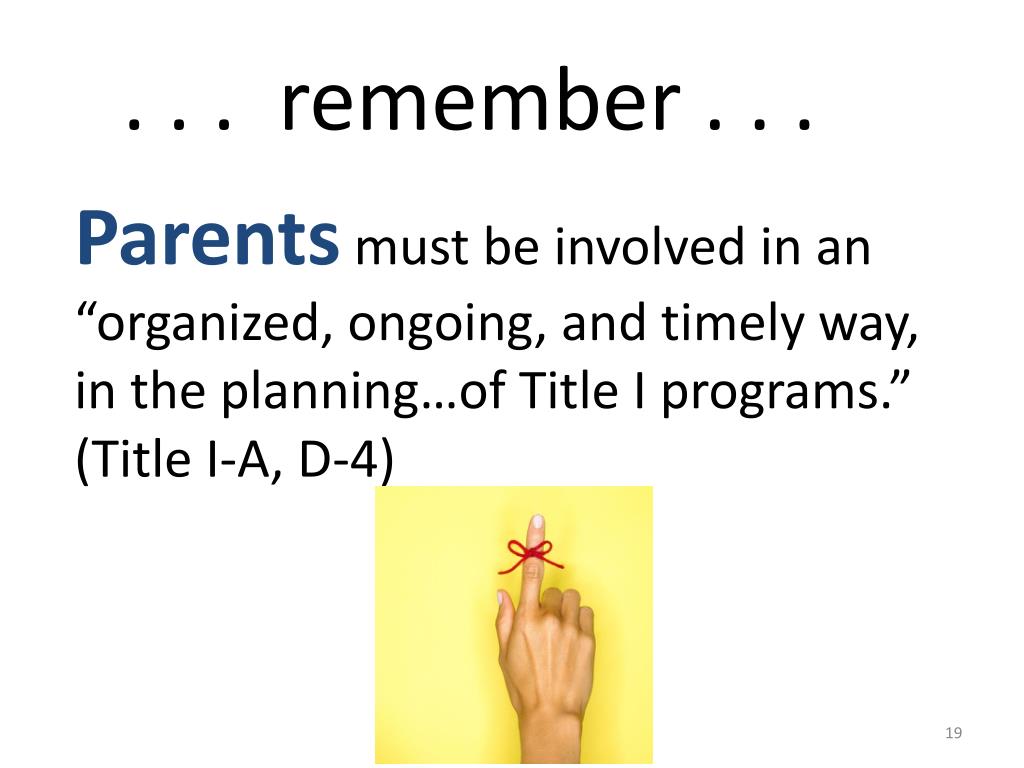 . . . remember . . .

Parents must be involved in an “organized, ongoing, and timely way, in the planning…of Title I programs.” (Title I-A, D-4)

19